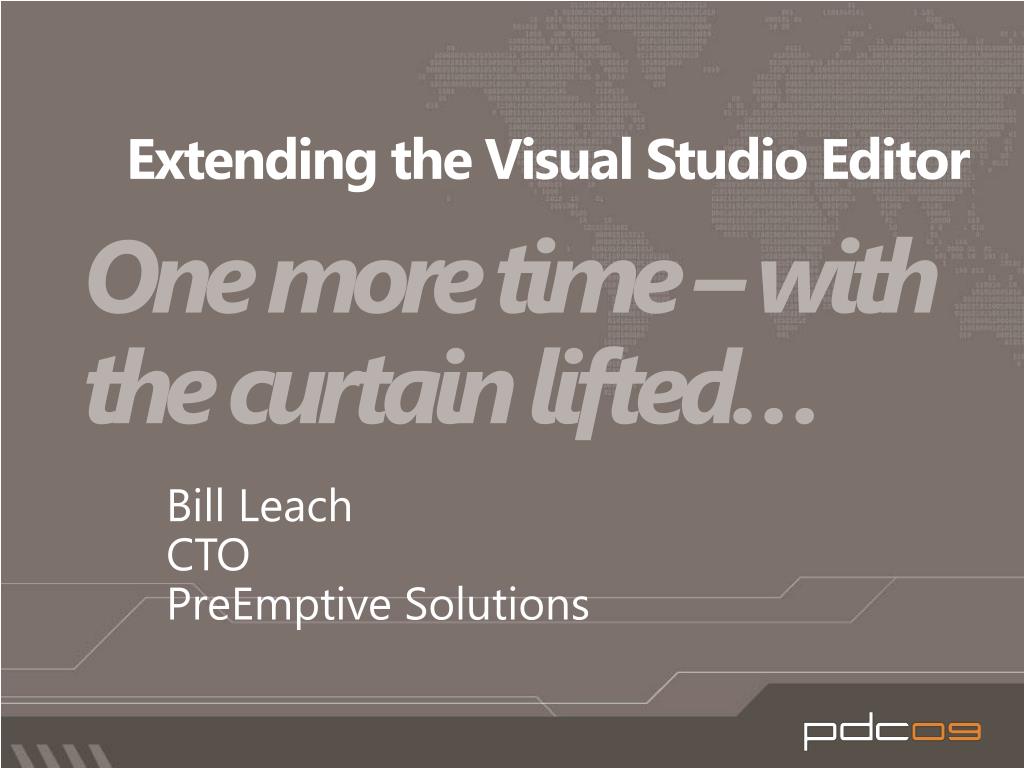 Extending the Visual Studio Editor

One more time – with the curtain lifted…

Bill Leach
CTO
PreEmptive Solutions

pdc09